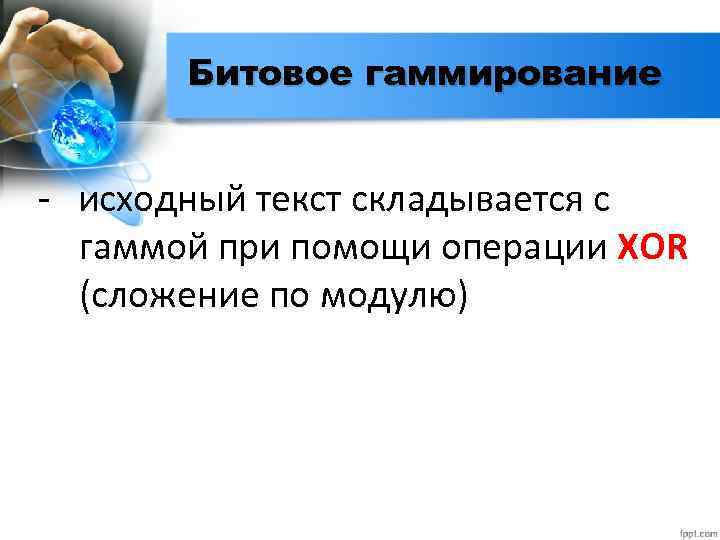 Битовое гаммирование

- исходный текст складывается с гаммой при помощи операции XOR (сложение по модулю)

fppt.com